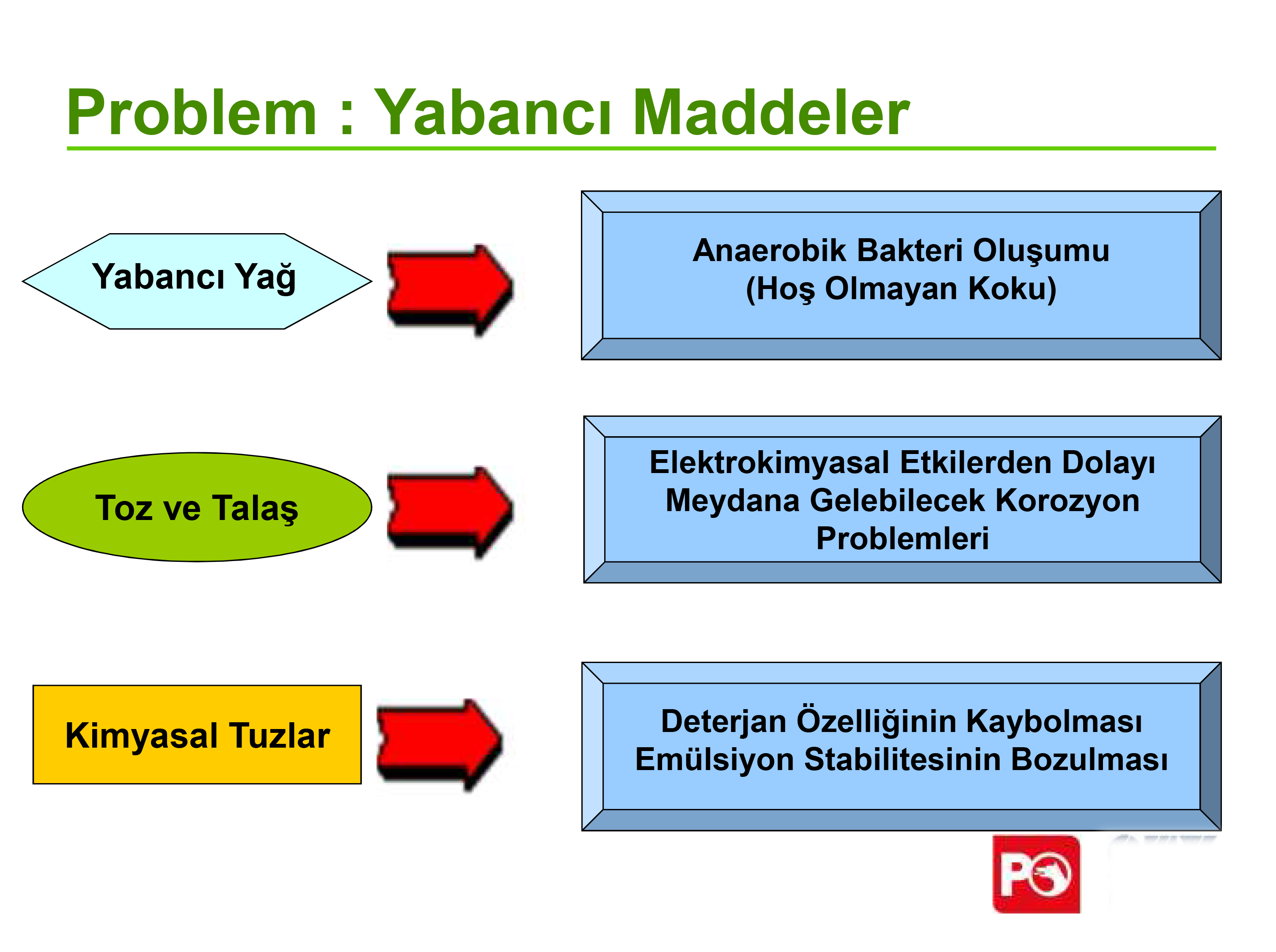 Problem : Yabancı Maddeler

Yabancı Yağ

Anaerobik Bakteri Oluşumu
(Hoş Olmayan Koku)

Toz ve Talaş

Elektrokimyasal Etkilerden Dolayı Meydana Gelebilecek Korozyon Problemleri

Kimyasal Tuzlar

Deterjan Özelliğinin Kaybolması
Emülsiyon Stabilitesinin Bozulması

PO